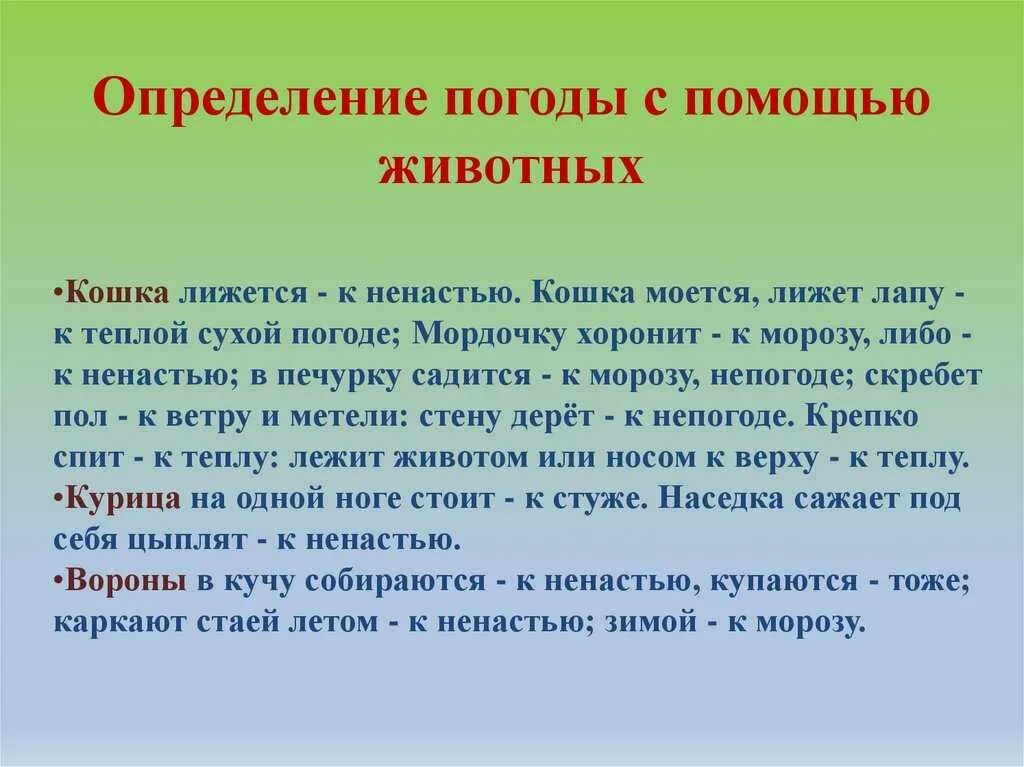 Определение погоды с помощью животных

•Кошка лижется - к ненастью. Кошка моется, лижет лапу - к теплой сухой погоде; Мордочку хоронит - к морозу, либо - к ненастью; в печурку садится - к морозу, непогоде; скребет пол - к ветру и метели: стену дерёт - к непогоде. Крепко спит - к теплу: лежит животом или носом к верху - к теплу.
•Курица на одной ноге стоит - к стуже. Наседка сажает под себя цыплят - к ненастью.
•Вороны в кучу собираются - к ненастью, купаются - тоже; каркают стаей летом - к ненастью; зимой - к морозу.